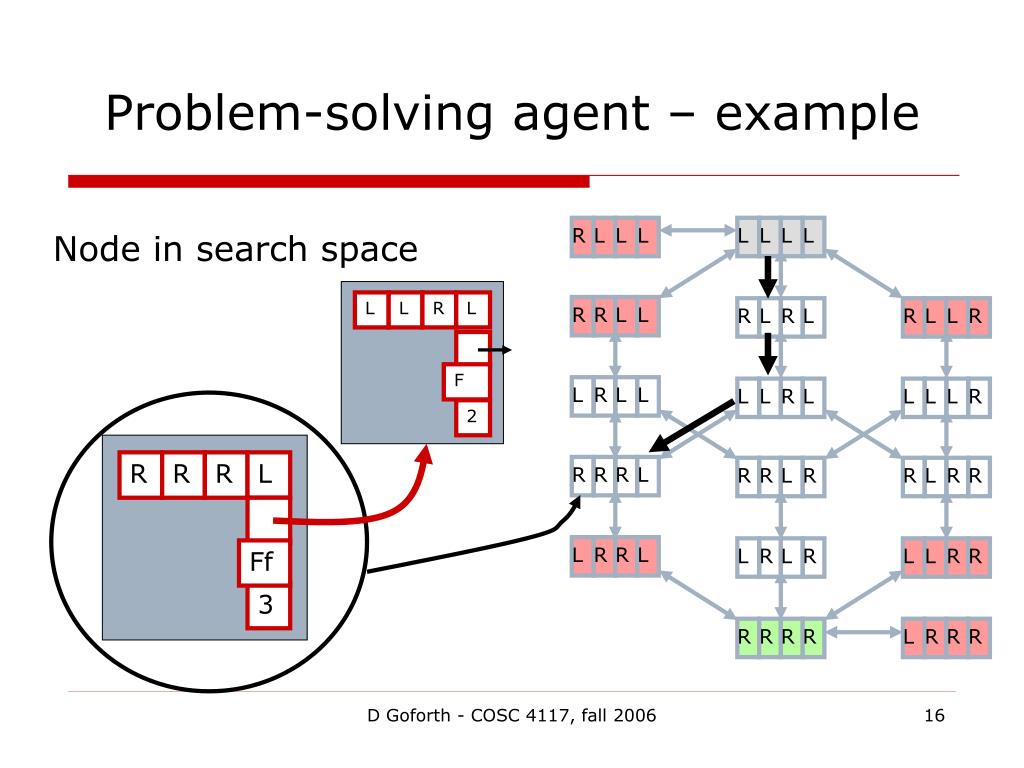 Problem-solving agent – example

Node in search space

L L R L
F
2

R R R L
Ff
3

R L L L
L L L L
R R L L
R L R L
R L L R
L R L L
L L R L
L L L R
R R R L
R R L R
R L R R
L R R L
L R L R
L L R R
R R R R
L R R R

D Goforth - COSC 4117, fall 2006

16